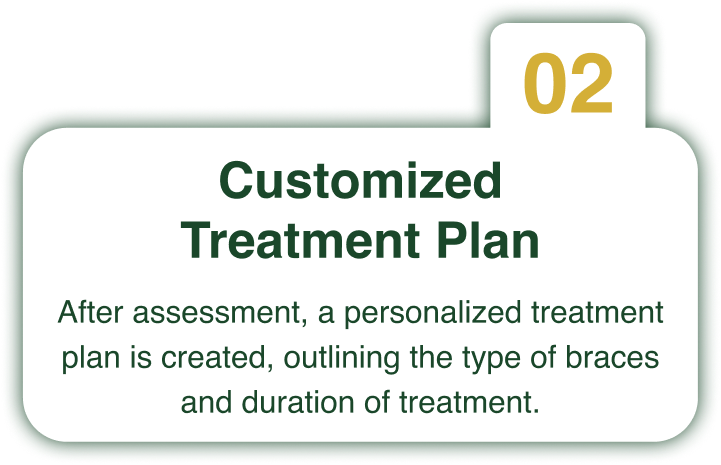 02

Customized Treatment Plan

After assessment, a personalized treatment plan is created, outlining the type of braces and duration of treatment.